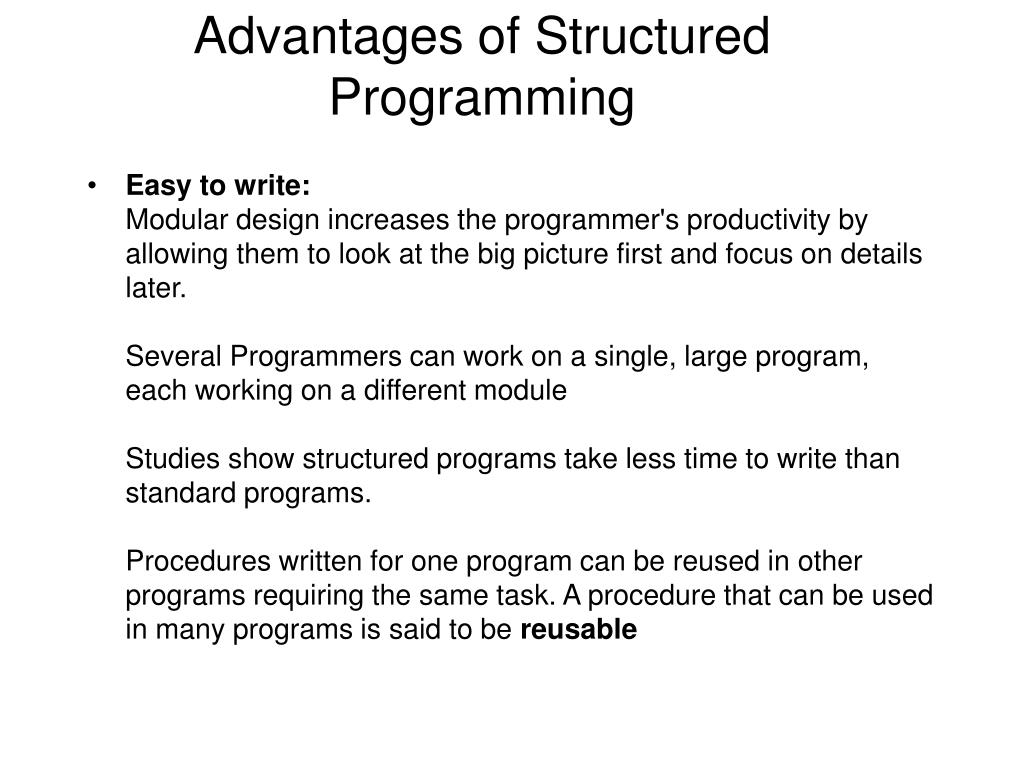 Advantages of Structured Programming

• Easy to write:
Modular design increases the programmer's productivity by allowing them to look at the big picture first and focus on details later.

Several Programmers can work on a single, large program, each working on a different module

Studies show structured programs take less time to write than standard programs.

Procedures written for one program can be reused in other programs requiring the same task. A procedure that can be used in many programs is said to be reusable